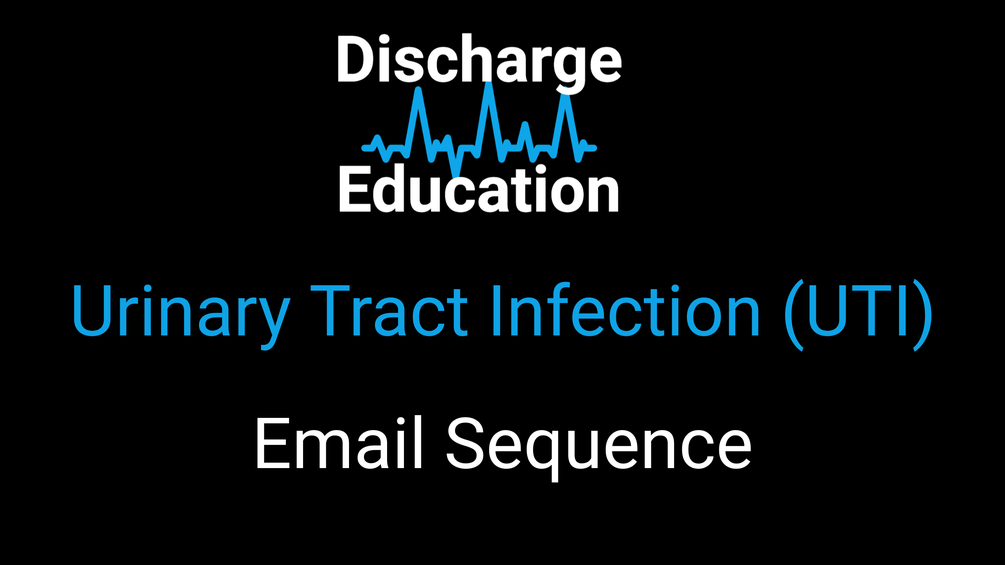 Discharge
Education

Urinary Tract Infection (UTI)

Email Sequence